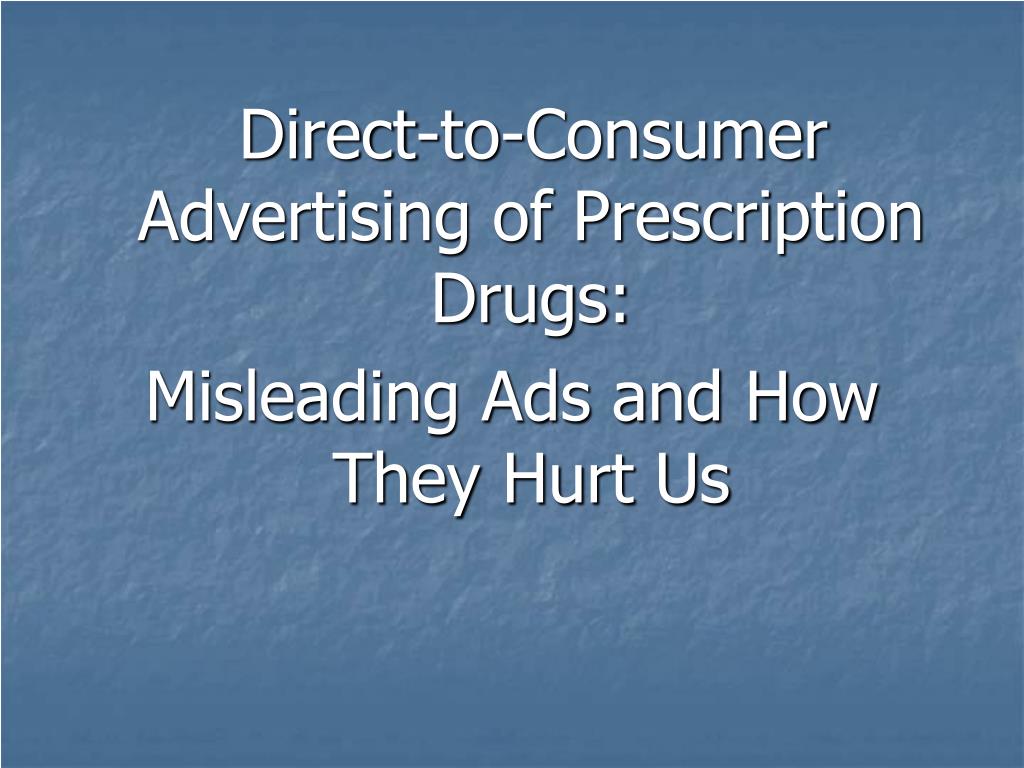 Direct-to-Consumer Advertising of Prescription Drugs:

Misleading Ads and How They Hurt Us